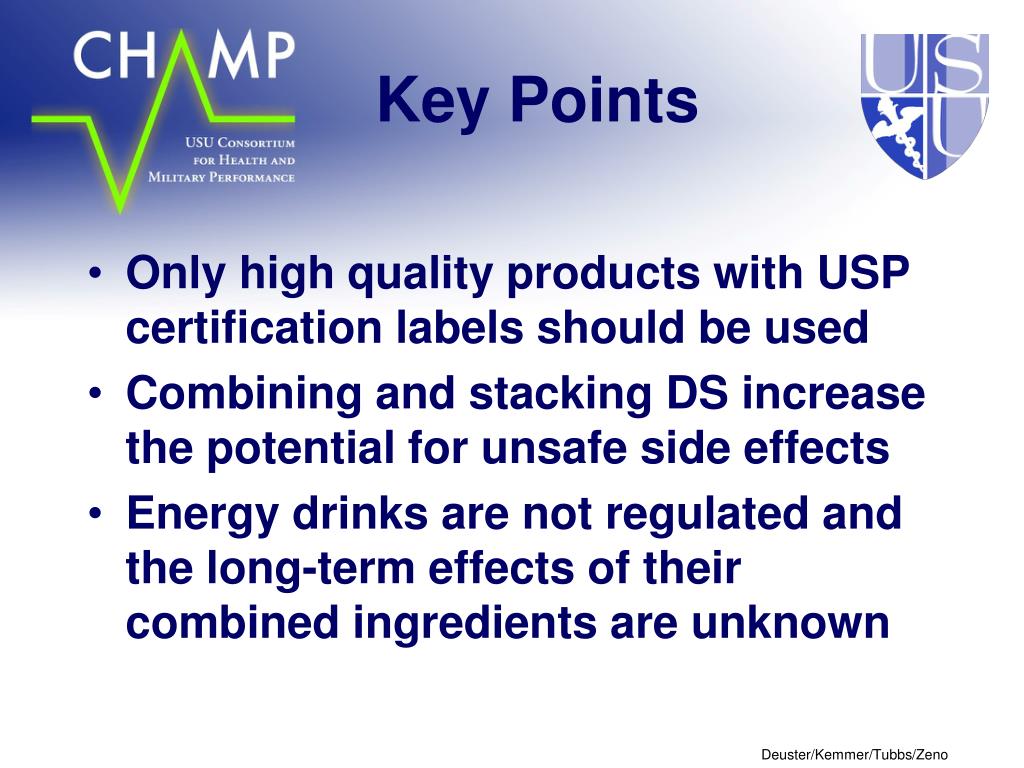 CHAMP
USU Consortium for Health and Military Performance

Key Points

USU

• Only high quality products with USP certification labels should be used
• Combining and stacking DS increase the potential for unsafe side effects
• Energy drinks are not regulated and the long-term effects of their combined ingredients are unknown

Deuster/Kemmer/Tubbs/Zeno